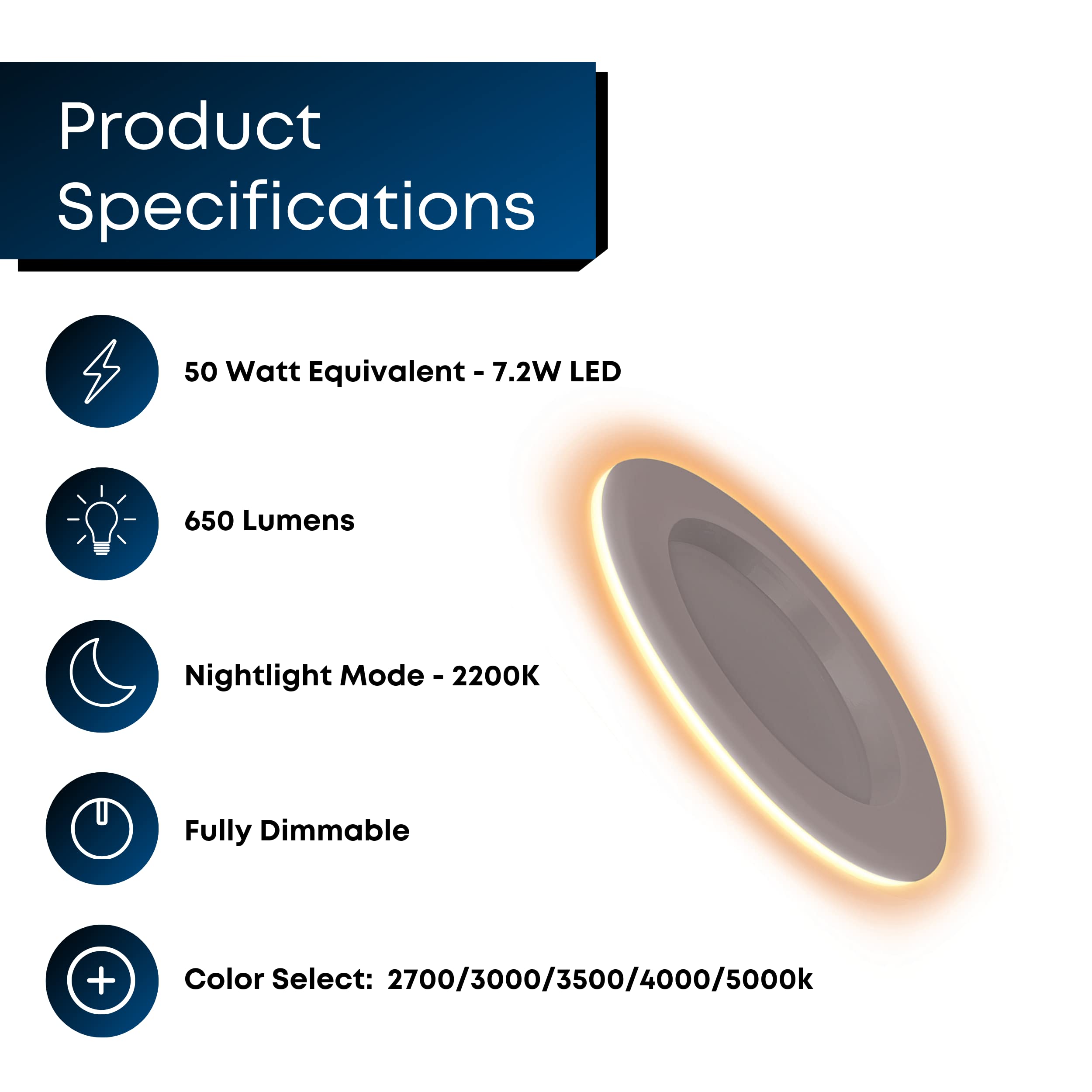 Product Specifications

50 Watt Equivalent - 7.2W LED

650 Lumens

Nightlight Mode - 2200K

Fully Dimmable

Color Select: 2700/3000/3500/4000/5000k